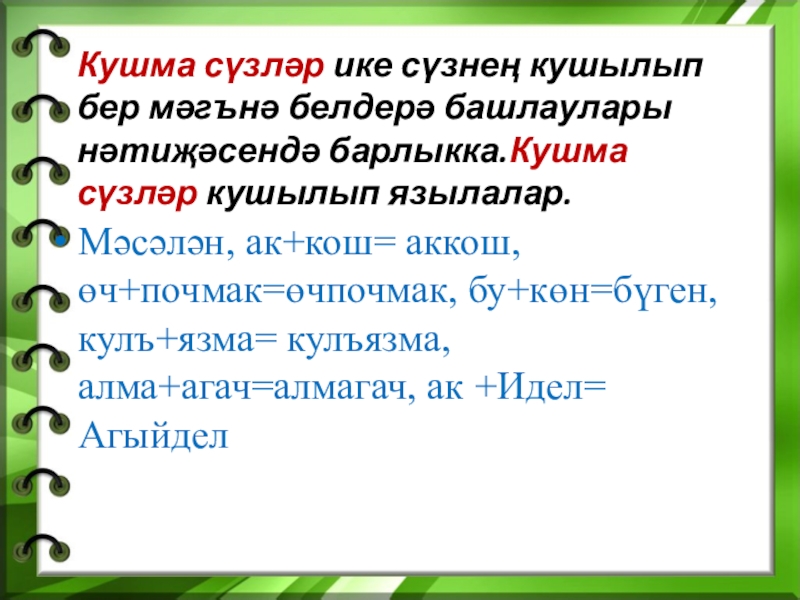 Кушма сүзләр ике сүзнең кушылып бер мәгънә белдерә башлаулары нәтиҗәсендә барлыкка.Кушма сүзләр кушылып язылалар.

• Мәсәлән, ак+кош= аккош, өч+почмак=өчпочмак, бу+көн=бүген, кулъ+язма= кулъязма, алма+агач=алмагач, ак +Идел= Агыйдел